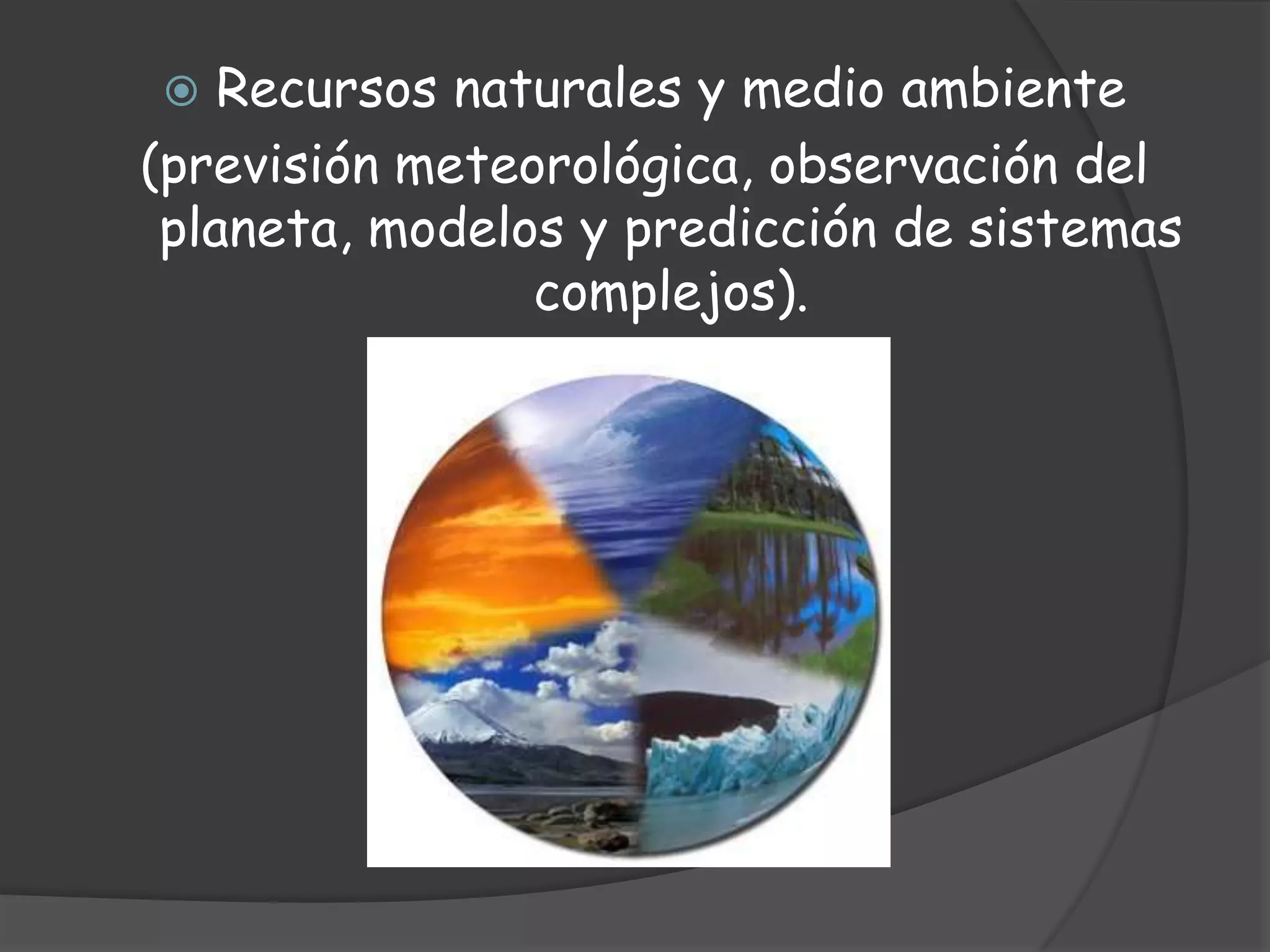 Recursos naturales y medio ambiente (previsión meteorológica, observación del planeta, modelos y predicción de sistemas complejos).